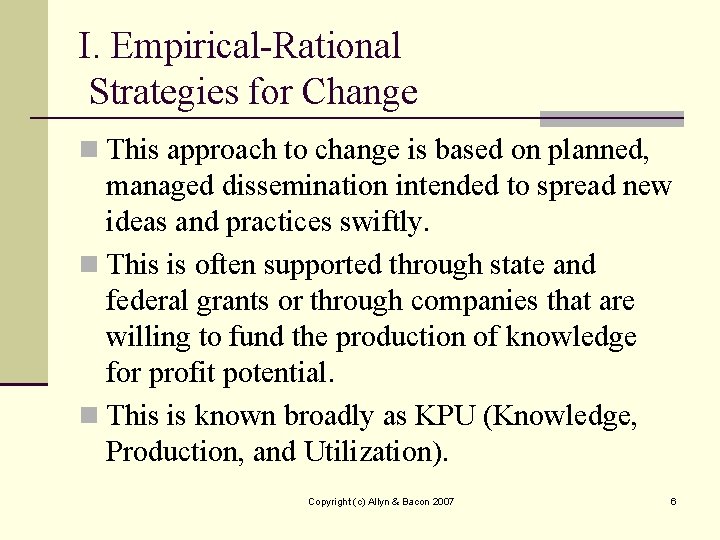 I. Empirical-Rational Strategies for Change

This approach to change is based on planned, managed dissemination intended to spread new ideas and practices swiftly.

This is often supported through state and federal grants or through companies that are willing to fund the production of knowledge for profit potential.

This is known broadly as KPU (Knowledge, Production, and Utilization).

Copyright (c) Allyn & Bacon 2007

6